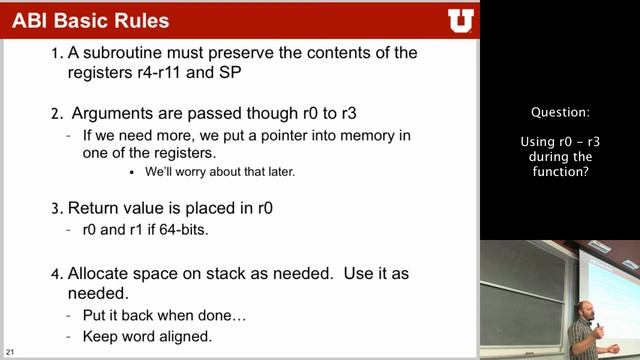 ABI Basic Rules

U

1. A subroutine must preserve the contents of the registers r4-r11 and SP

2. Arguments are passed though r0 to r3

- If we need more, we put a pointer into memory in one of the registers.

• We'll worry about that later.

3. Return value is placed in r0

- r0 and r1 if 64-bits.

4. Allocate space on stack as needed. Use it as needed.

- Put it back when done…

- Keep word aligned.

21

Question:

Using r0 - r3 during the function?